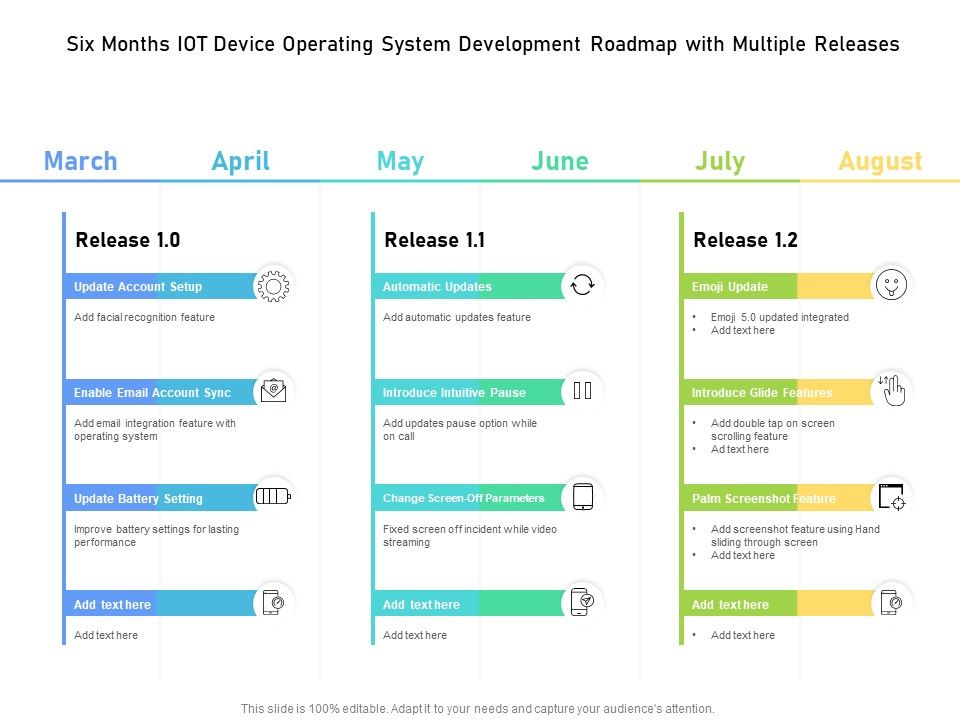 Six Months IOT Device Operating System Development Roadmap with Multiple Releases

March April May June July August

Release 1.0

Update Account Setup

Add facial recognition feature

Enable Email Account Sync

Add email integration feature with operating system

Update Battery Setting

Improve battery settings for lasting performance

Add text here

Add text here

Release 1.1

Automatic Updates

Add automatic updates feature

Introduce Intuitive Pause

Add updates pause option while on call

Change Screen-Off Parameters

Fixed screen off incident while video streaming

Add text here

Add text here

Release 1.2

Emoji Update

• Emoji 5.0 updated integrated
• Add text here

Introduce Glide Features

• Add double tap on screen scrolling feature
• Ad text here

Palm Screenshot Feature

• Add screenshot feature using Hand sliding through screen
• Add text here

Add text here

• Add text here

This slide is 100% editable. Adapt it to your needs and capture your audience's attention.